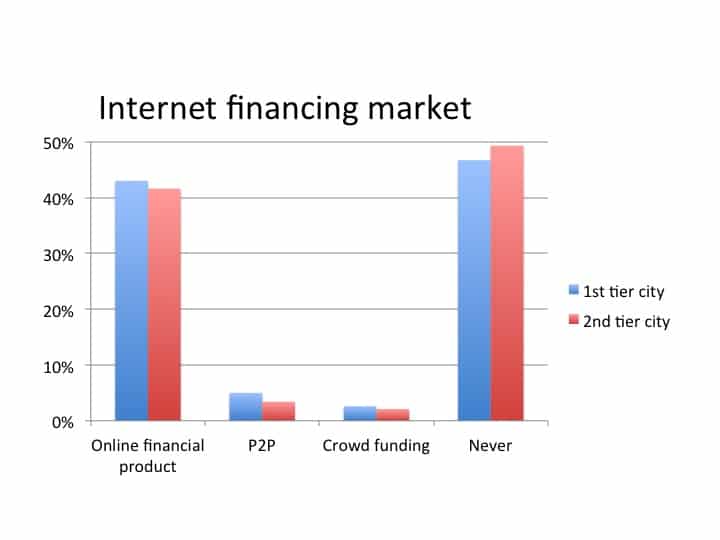 Internet financing market

50%
40%
30%
20%
10%
0%

Online financial product
P2P
Crowd funding
Never

1st tier city
2nd tier city